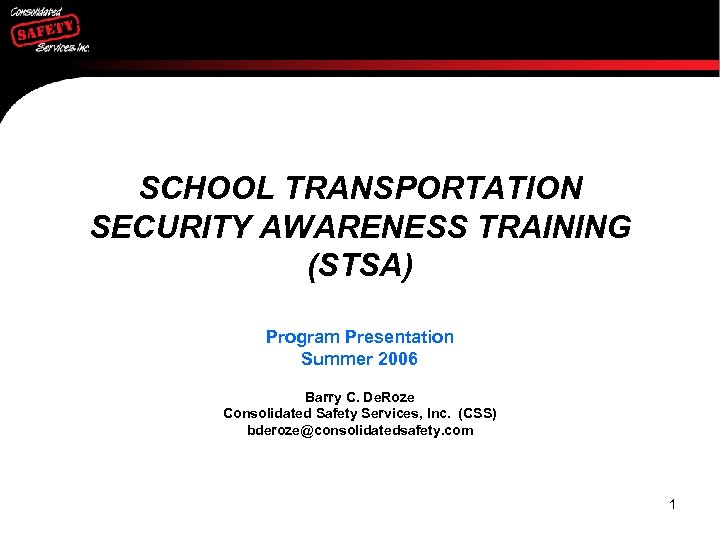 Consolidated
SAFETY
Services, Inc.

SCHOOL TRANSPORTATION SECURITY AWARENESS TRAINING (STSA)

Program Presentation
Summer 2006

Barry C. DeRoze
Consolidated Safety Services, Inc. (CSS)
bderoze@consolidatedsafety.com

1